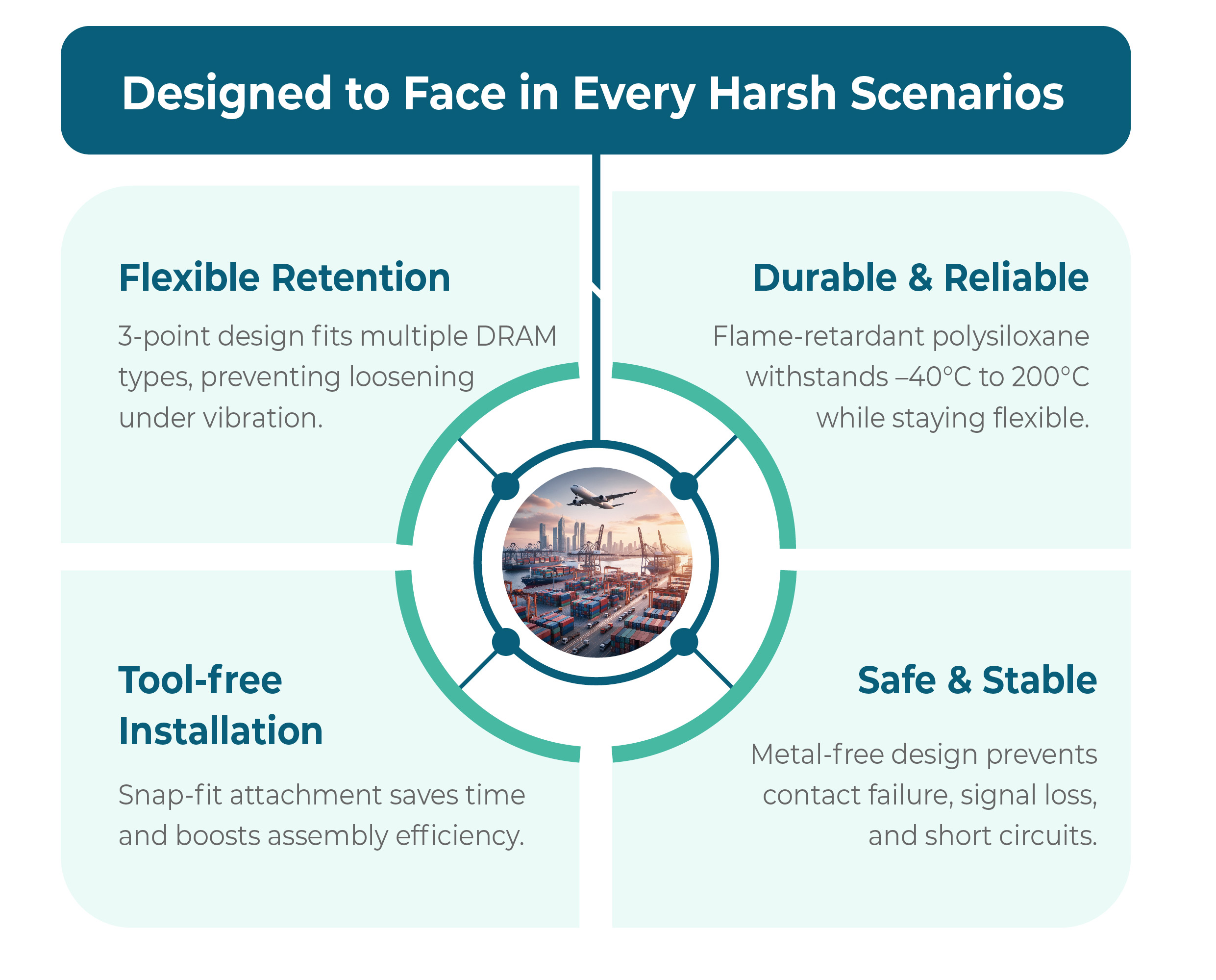 Designed to Face in Every Harsh Scenarios

Flexible Retention

3-point design fits multiple DRAM types, preventing loosening under vibration.

Durable & Reliable

Flame-retardant polysiloxane withstands –40°C to 200°C while staying flexible.

Tool-free Installation

Snap-fit attachment saves time and boosts assembly efficiency.

Safe & Stable

Metal-free design prevents contact failure, signal loss, and short circuits.